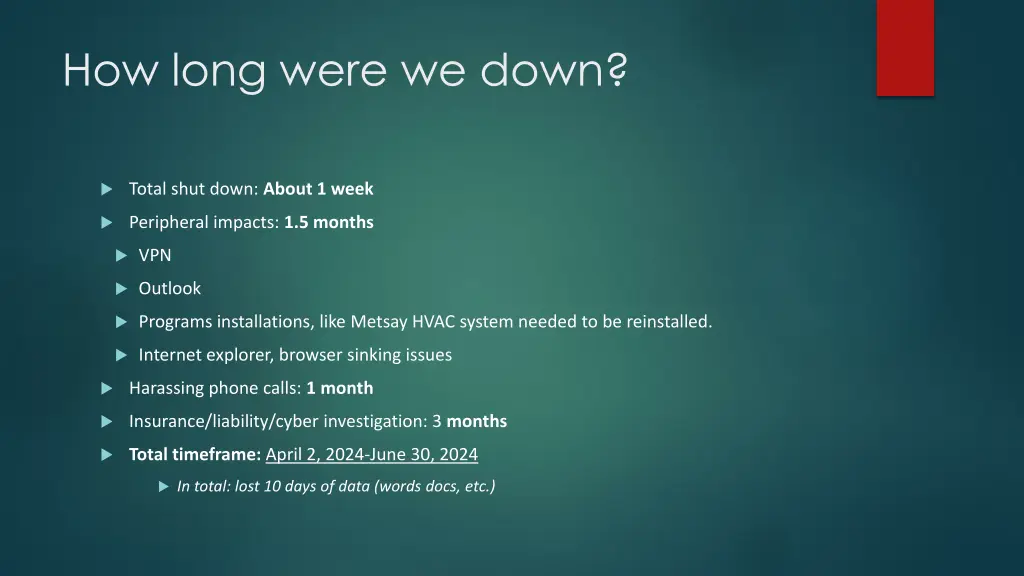 How long were we down?

Total shut down: About 1 week

Peripheral impacts: 1.5 months

VPN

Outlook

Programs installations, like Metsay HVAC system needed to be reinstalled.

Internet explorer, browser sinking issues

Harassing phone calls: 1 month

Insurance/liability/cyber investigation: 3 months

Total timeframe: April 2, 2024-June 30, 2024

In total: lost 10 days of data (words docs, etc.)